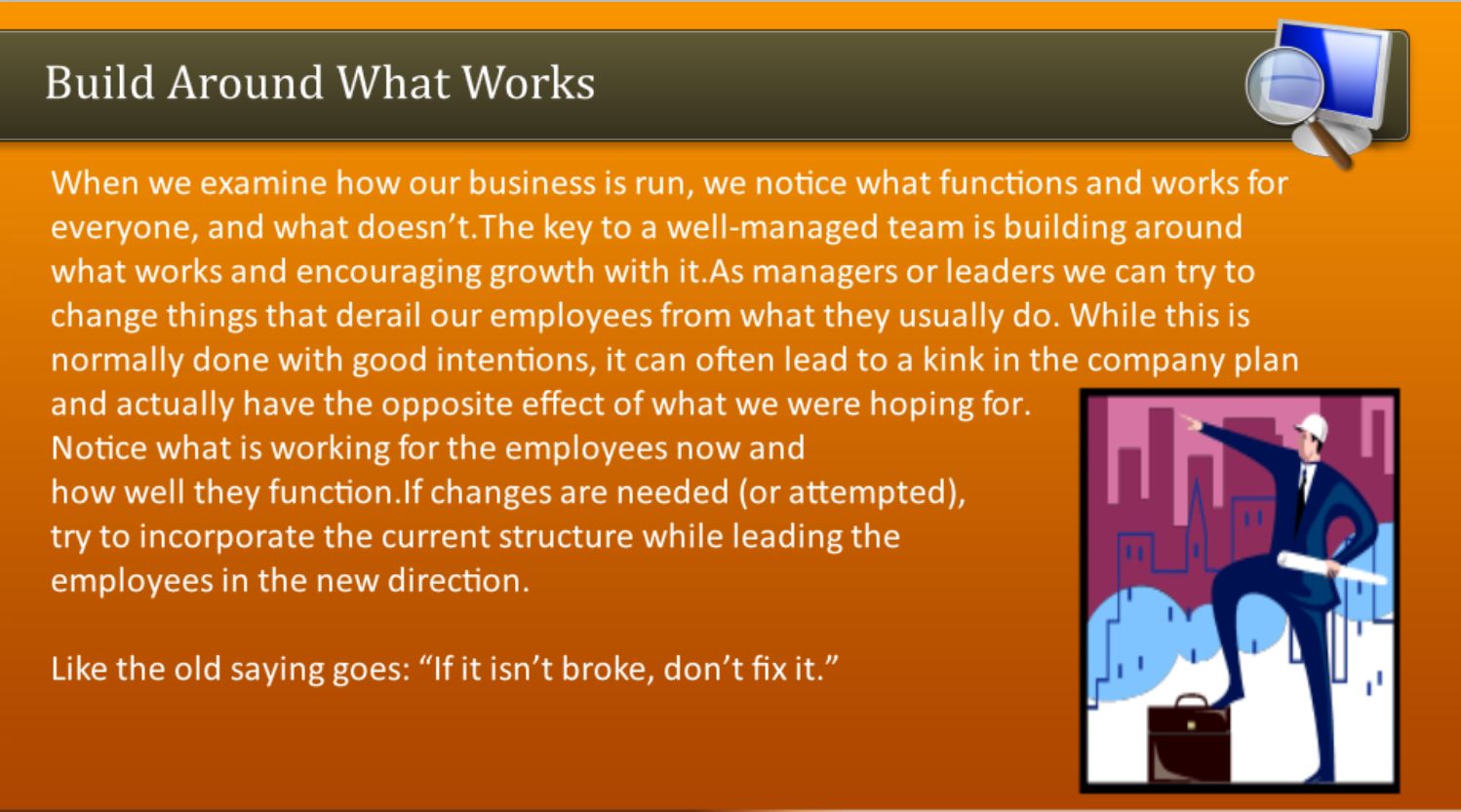 Build Around What Works

When we examine how our business is run, we notice what functions and works for everyone, and what doesn’t.The key to a well-managed team is building around what works and encouraging growth with it.As managers or leaders we can try to change things that derail our employees from what they usually do. While this is normally done with good intentions, it can often lead to a kink in the company plan and actually have the opposite effect of what we were hoping for. Notice what is working for the employees now and how well they function.If changes are needed (or attempted), try to incorporate the current structure while leading the employees in the new direction.

Like the old saying goes: “If it isn’t broke, don’t fix it.”